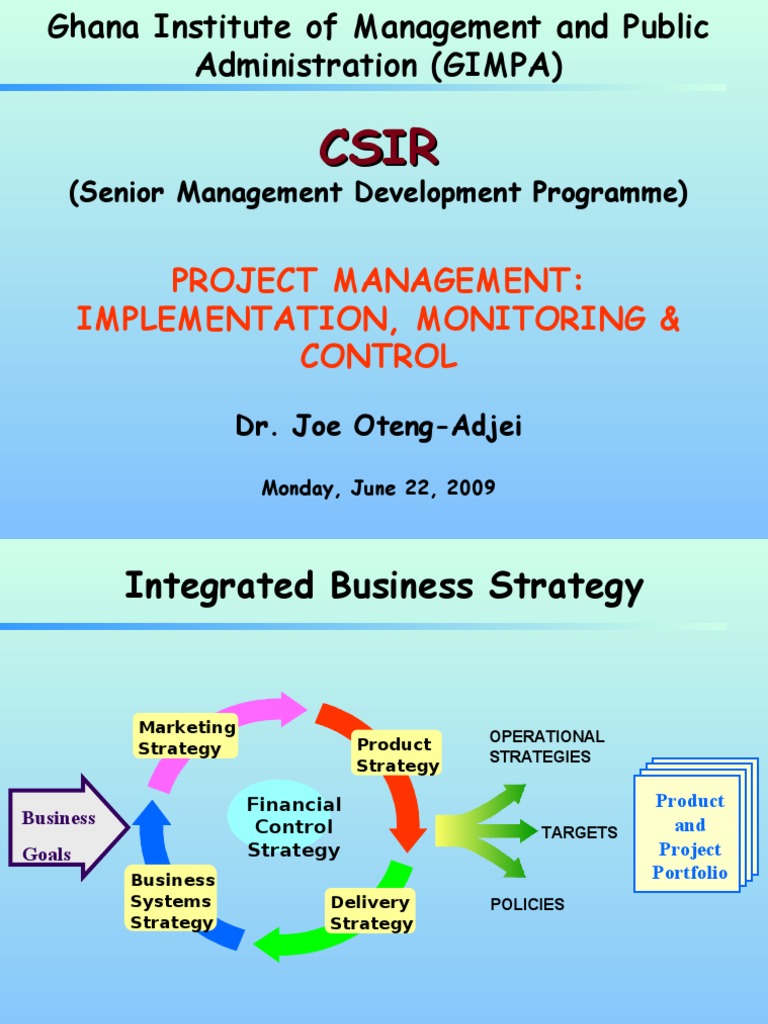 Ghana Institute of Management and Public Administration (GIMPA)

CSIR

(Senior Management Development Programme)

PROJECT MANAGEMENT: IMPLEMENTATION, MONITORING & CONTROL

Dr. Joe Oteng-Adjei

Monday, June 22, 2009

Integrated Business Strategy

Business Goals

Marketing Strategy

Product Strategy

Financial Control Strategy

Business Systems Strategy

Delivery Strategy

OPERATIONAL STRATEGIES

TARGETS

POLICIES

Product and Project Portfolio